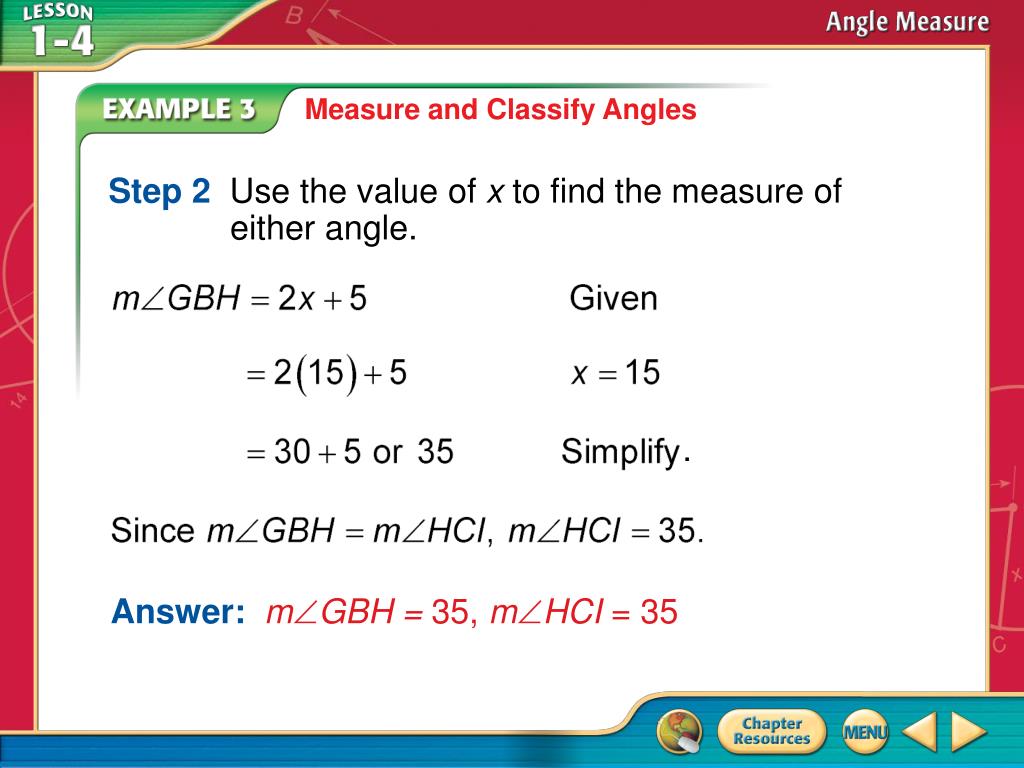 LESSON 1-4

Angle Measure

EXAMPLE 3 Measure and Classify Angles

Step 2 Use the value of $x$ to find the measure of either angle.

$m\angle GBH = 2x + 5$ Given

$= 2(15) + 5$ $x = 15$

$= 30 + 5$ or $35$ Simplify.

Since $m\angle GBH = m\angle HCI$, $m\angle HCI = 35$.

Answer: $m\angle GBH = 35$, $m\angle HCI = 35$

Chapter Resources

MENU